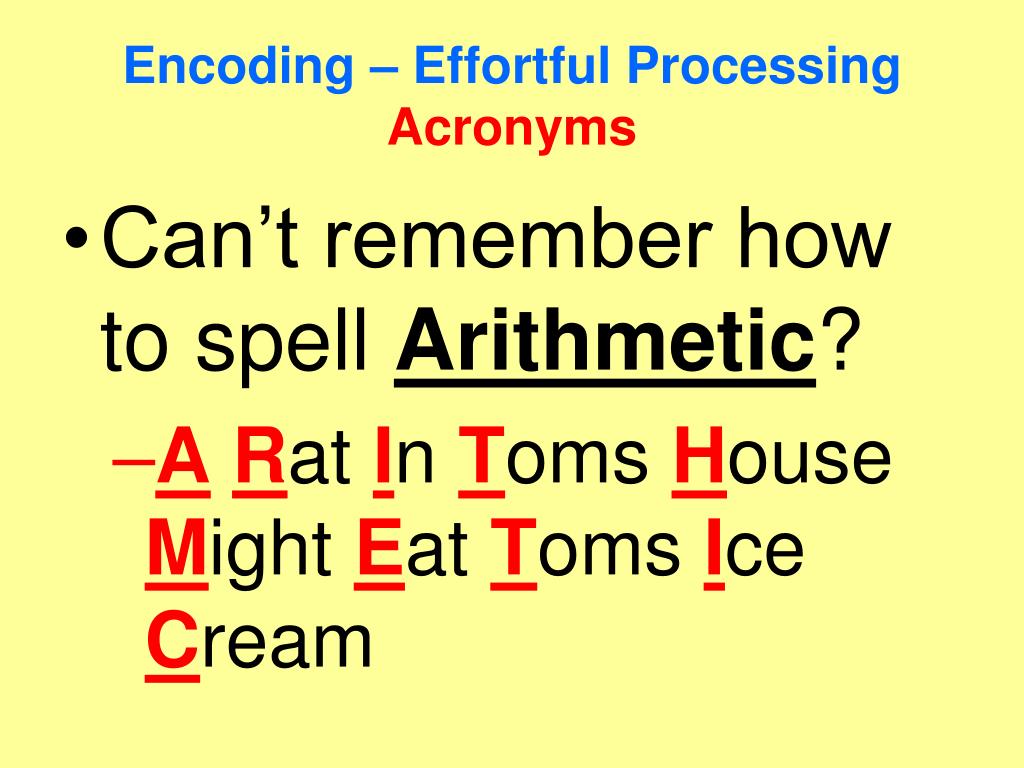 Encoding – Effortful Processing
Acronyms

• Can't remember how to spell Arithmetic?
– A Rat In Toms House Might Eat Toms Ice Cream